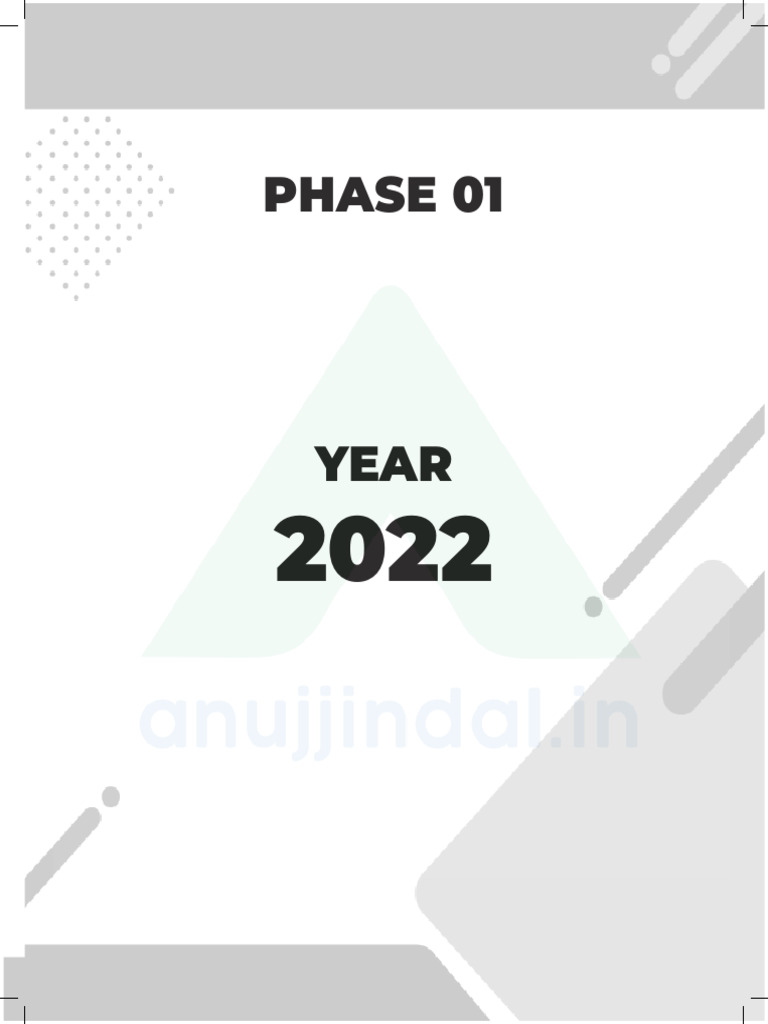 PHASE 01

YEAR
2022

anujjindal.in